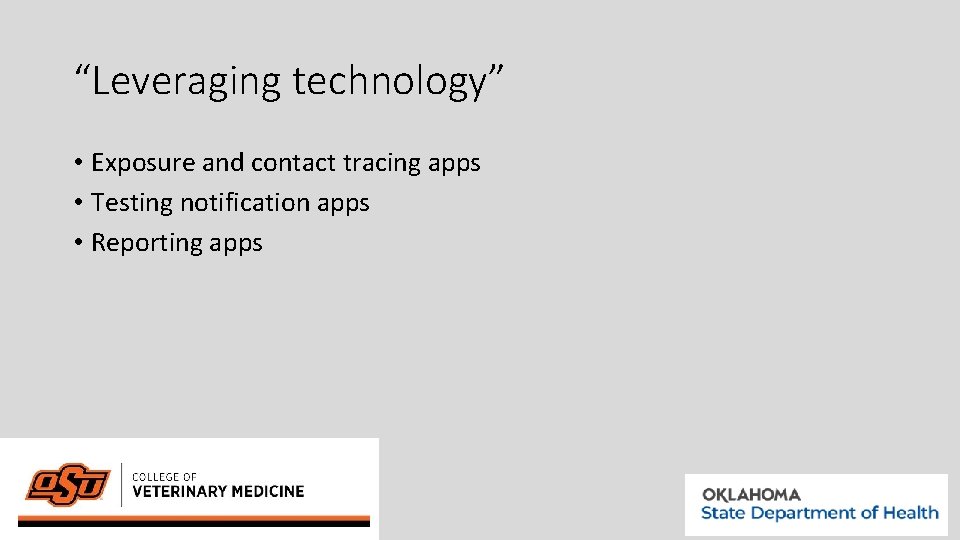 “Leveraging technology”

• Exposure and contact tracing apps
• Testing notification apps
• Reporting apps

OSU
COLLEGE OF
VETERINARY MEDICINE

OKLAHOMA
State Department of Health